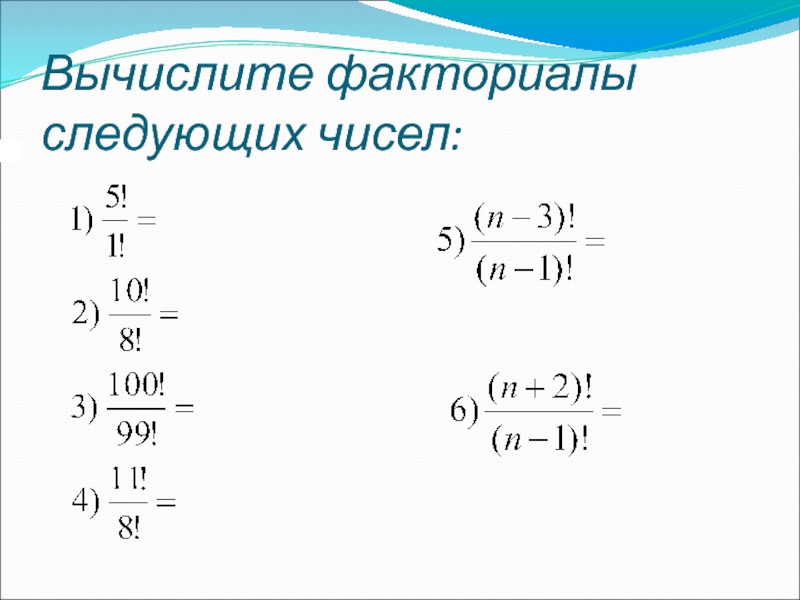 Вычислите факториалы следующих чисел:

1) $\frac{5!}{1!} =$

2) $\frac{10!}{8!} =$

3) $\frac{100!}{99!} =$

4) $\frac{11!}{8!} =$

5) $\frac{(n-3)!}{(n-1)!} =$

6) $\frac{(n+2)!}{(n-1)!} =$